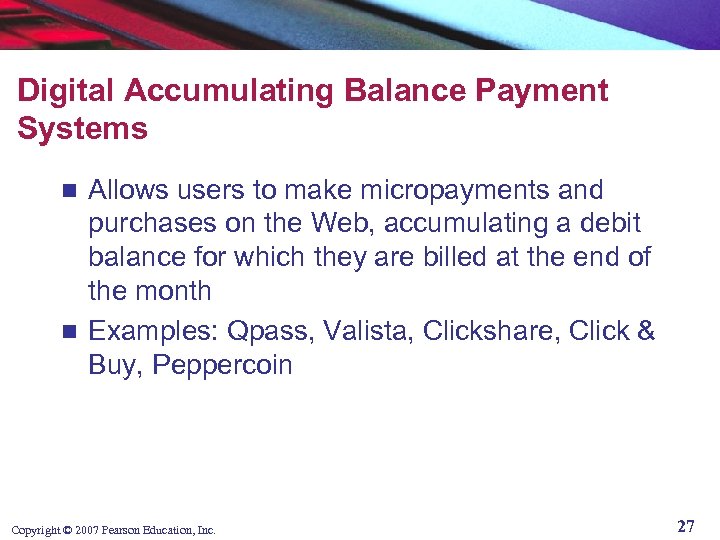 Digital Accumulating Balance Payment Systems

- Allows users to make micropayments and purchases on the Web, accumulating a debit balance for which they are billed at the end of the month
- Examples: Qpass, Valista, Clickshare, Click & Buy, Peppercoin

Copyright © 2007 Pearson Education, Inc.

27